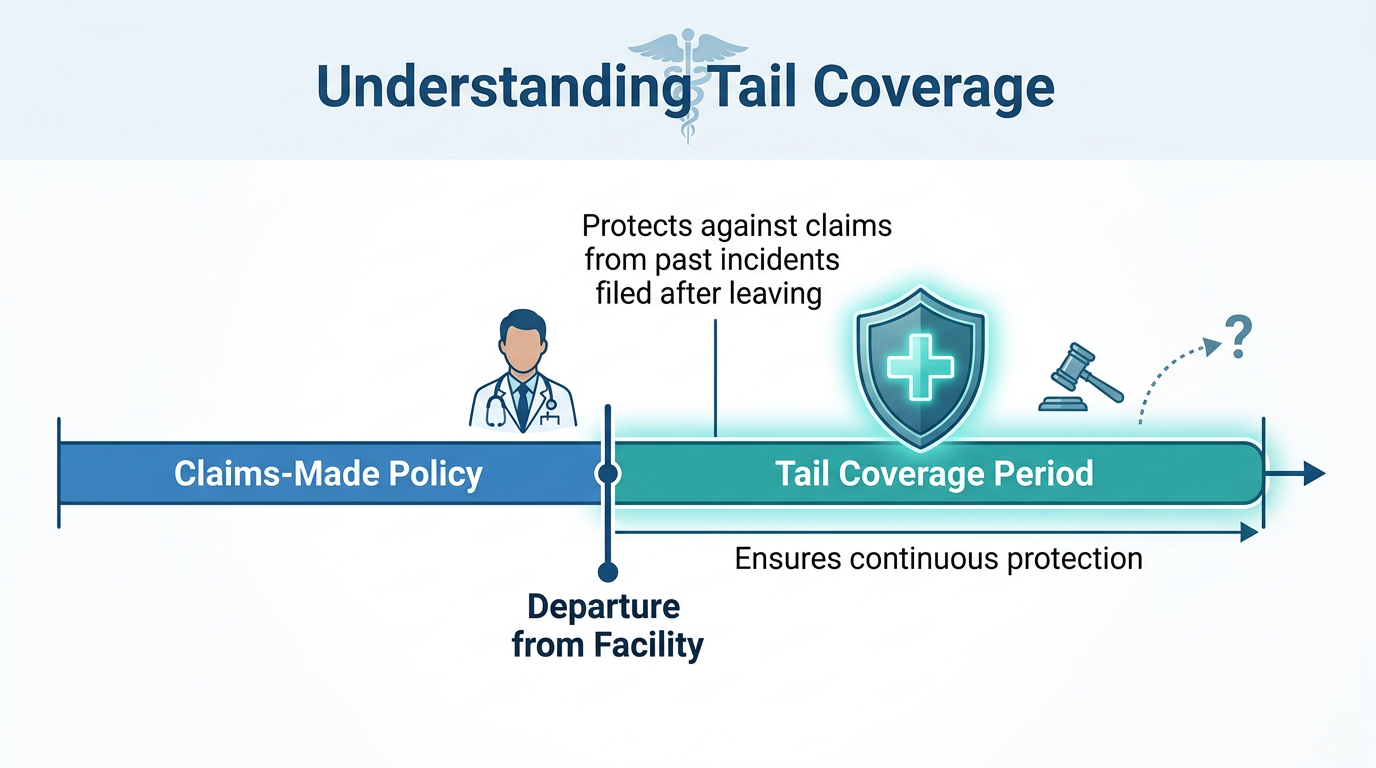 Understanding Tail Coverage

Protects against claims from past incidents filed after leaving

?

Claims-Made Policy

Tail Coverage Period

Ensures continuous protection

Departure from Facility